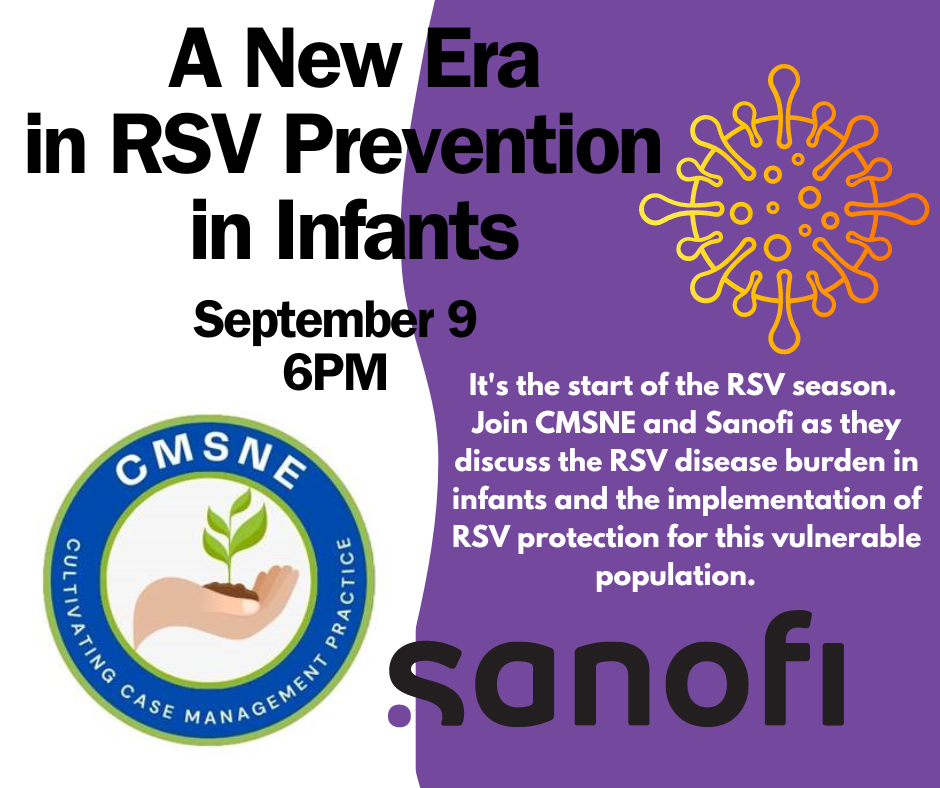 A New Era in RSV Prevention in Infants

September 9
6PM

It's the start of the RSV season. Join CMSNE and Sanofi as they discuss the RSV disease burden in infants and the implementation of RSV protection for this vulnerable population.

CMSNE
CULTIVATING CASE MANAGEMENT PRACTICE

sanofi